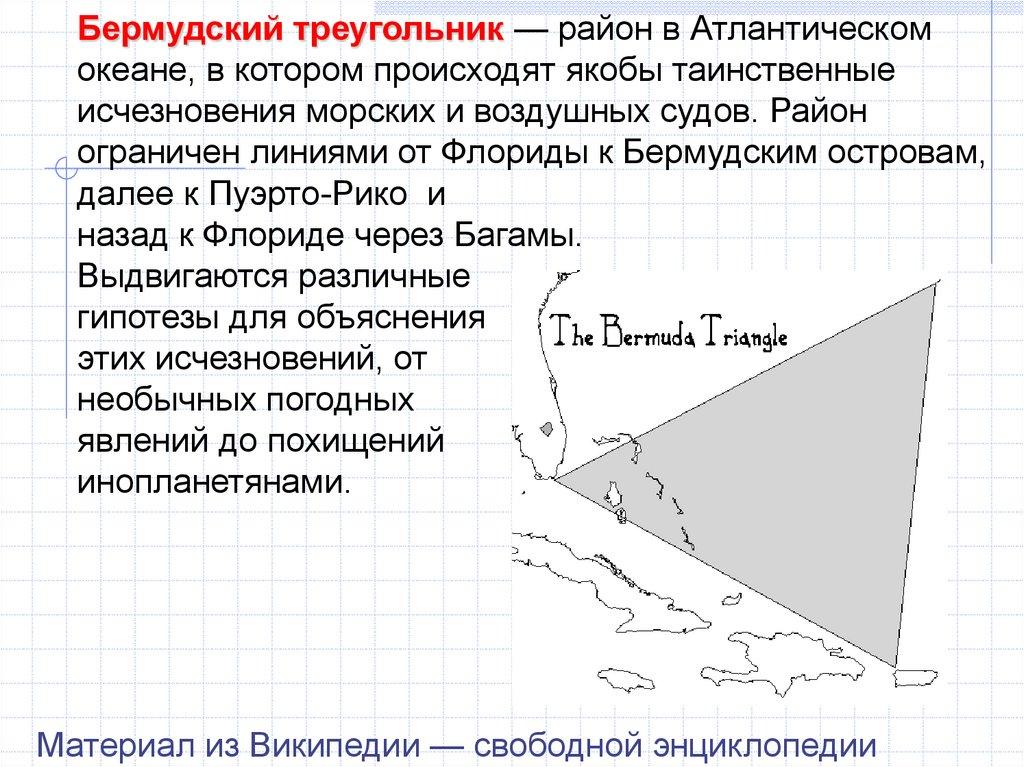 Бермудский треугольник — район в Атлантическом океане, в котором происходят якобы таинственные исчезновения морских и воздушных судов. Район ограничен линиями от Флориды к Бермудским островам, далее к Пуэрто-Рико и назад к Флориде через Багамы. Выдвигаются различные гипотезы для объяснения этих исчезновений, от необычных погодных явлений до похищений инопланетянами.

The Bermuda Triangle

Материал из Википедии — свободной энциклопедии